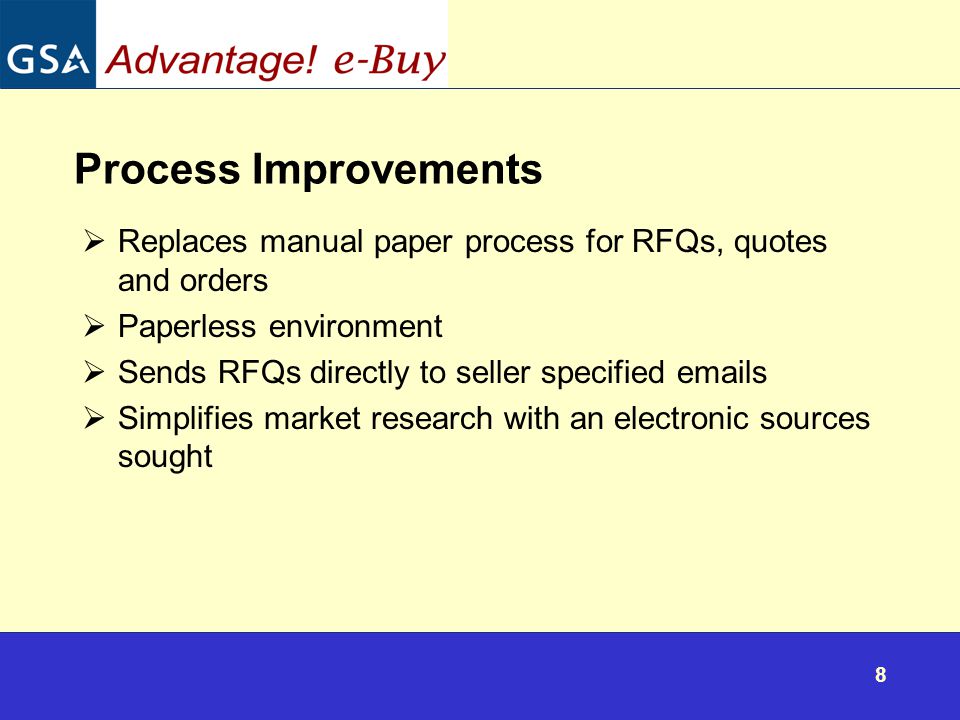 GSA Advantage! e-Buy

Process Improvements

➢ Replaces manual paper process for RFQs, quotes and orders
➢ Paperless environment
➢ Sends RFQs directly to seller specified emails
➢ Simplifies market research with an electronic sources sought

8